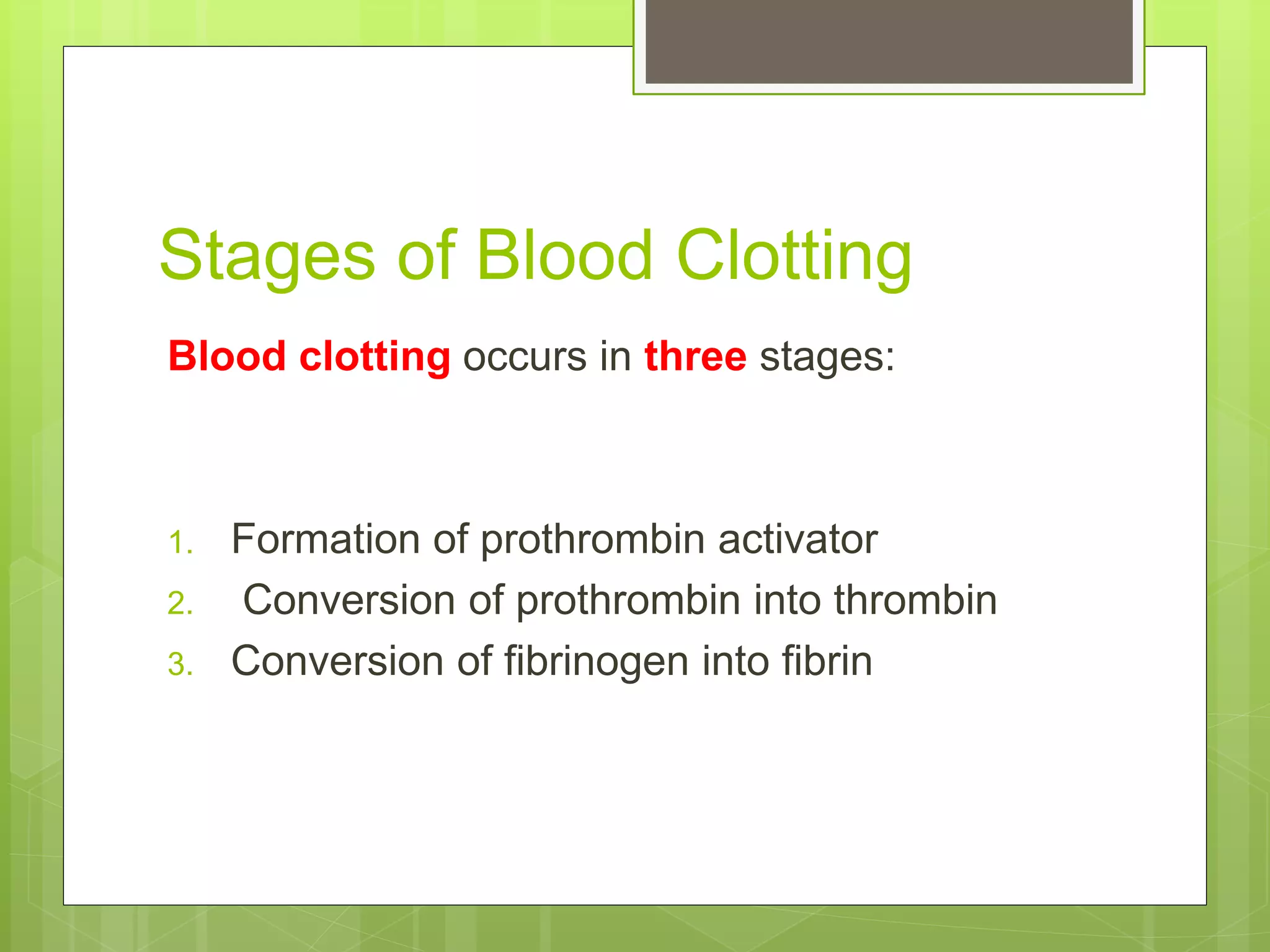 Stages of Blood Clotting

Blood clotting occurs in three stages:

1. Formation of prothrombin activator
2. Conversion of prothrombin into thrombin
3. Conversion of fibrinogen into fibrin